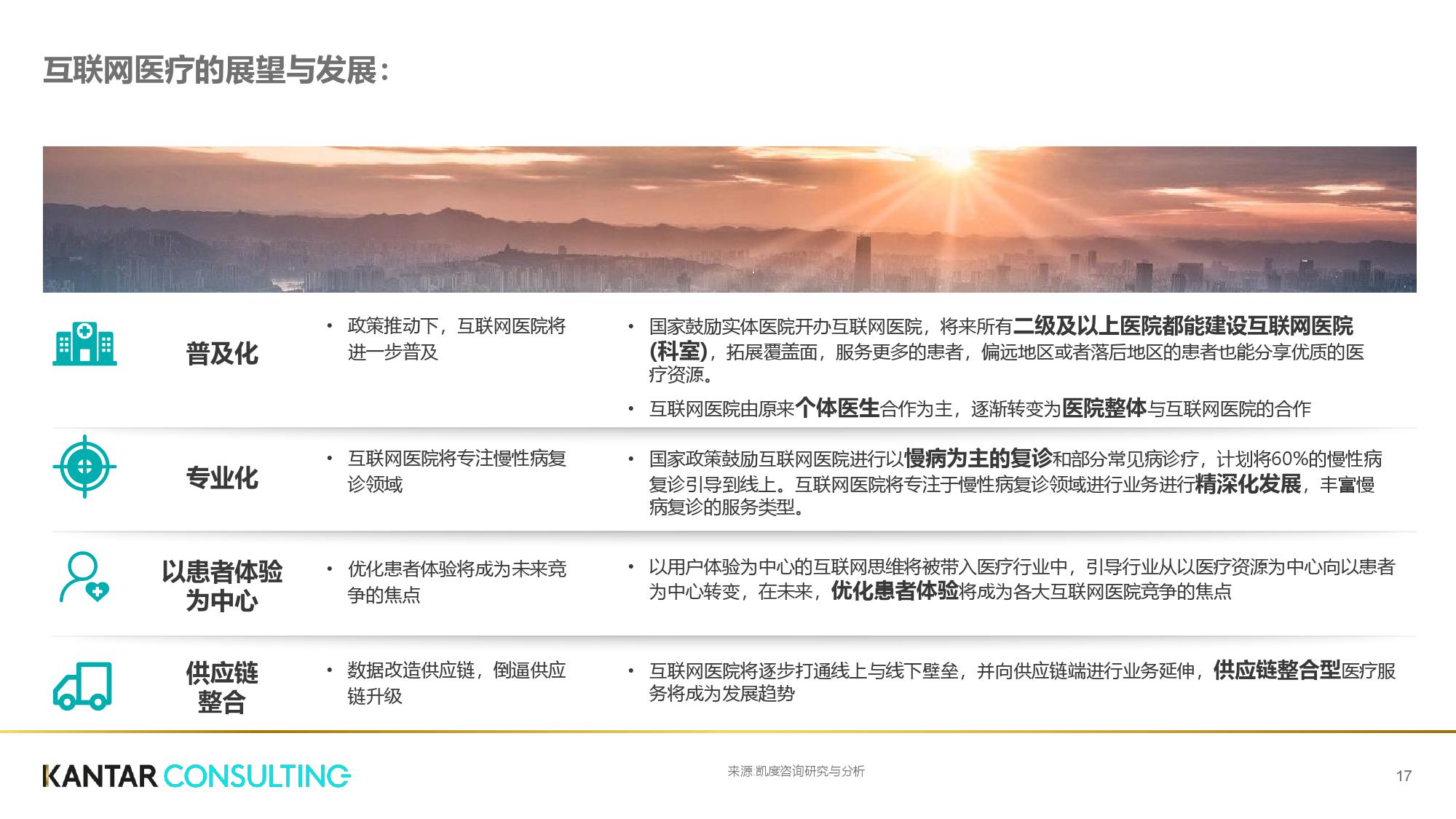 互联网医疗的展望与发展：

普及化

• 政策推动下，互联网医院将进一步普及

• 国家鼓励实体医院开办互联网医院，将来所有二级及以上医院都能建设互联网医院(科室)，拓展覆盖面，服务更多的患者，偏远地区或者落后地区的患者也能分享优质的医疗资源。

• 互联网医院由原来个体医生合作为主，逐渐转变为医院整体与互联网医院的合作

专业化

• 互联网医院将专注慢性病复诊领域

• 国家政策鼓励互联网医院进行以慢病为主的复诊和部分常见病诊疗，计划将60%的慢性病复诊引导到线上。互联网医院将专注于慢性病复诊领域进行业务进行精深化发展，丰富慢病复诊的服务类型。

以患者体验为中心

• 优化患者体验将成为未来竞争的焦点

• 以用户体验为中心的互联网思维将被带入医疗行业中，引导行业从以医疗资源为中心向以患者为中心转变，在未来，优化患者体验将成为各大互联网医院竞争的焦点

供应链整合

• 数据改造供应链，倒逼供应链升级

• 互联网医院将逐步打通线上与线下壁垒，并向供应链端进行业务延伸，供应链整合型医疗服务将成为发展趋势

KANTAR CONSULTING

来源:凯度咨询研究与分析

17